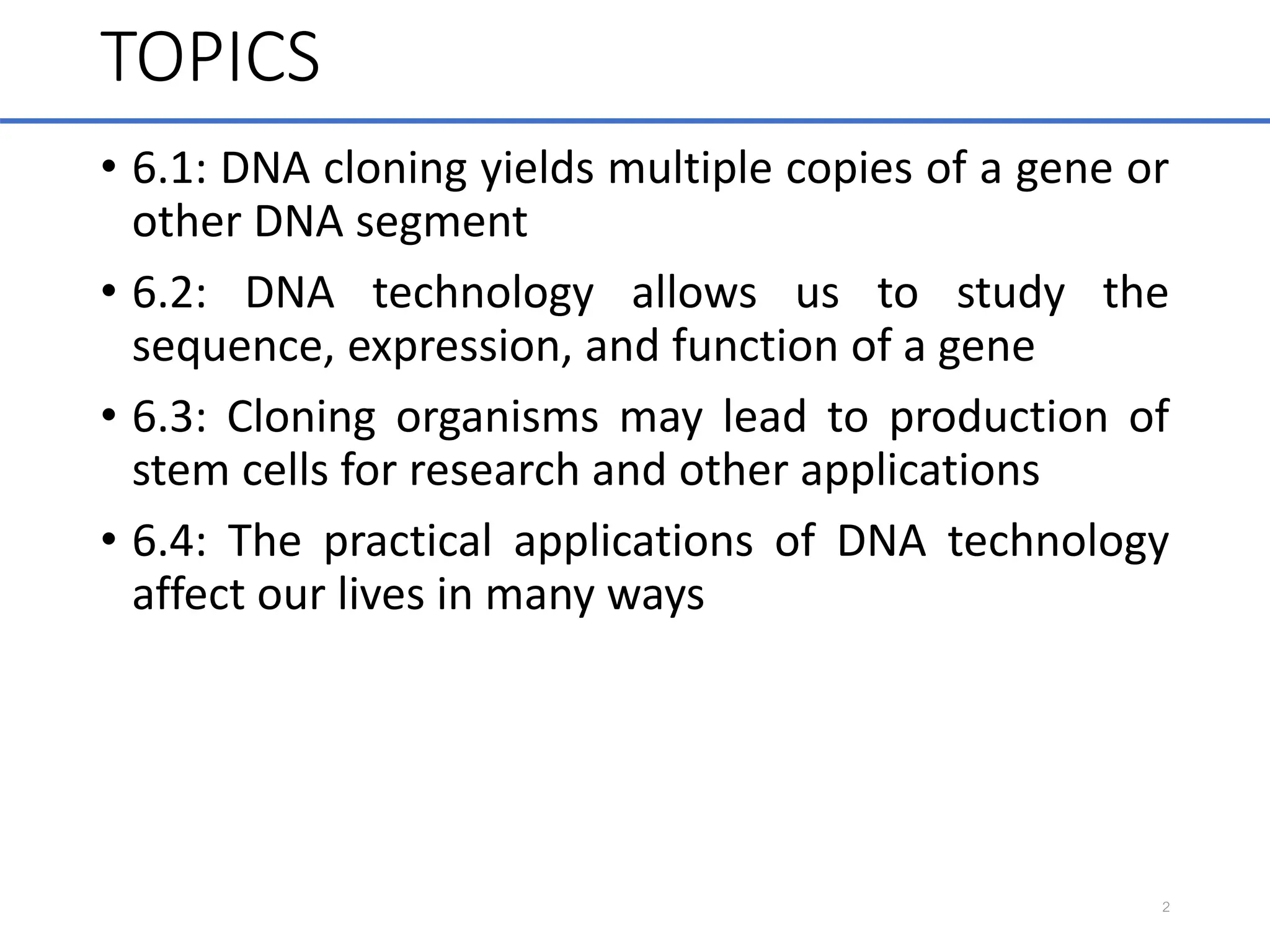 TOPICS

• 6.1: DNA cloning yields multiple copies of a gene or other DNA segment

• 6.2: DNA technology allows us to study the sequence, expression, and function of a gene

• 6.3: Cloning organisms may lead to production of stem cells for research and other applications

• 6.4: The practical applications of DNA technology affect our lives in many ways

2